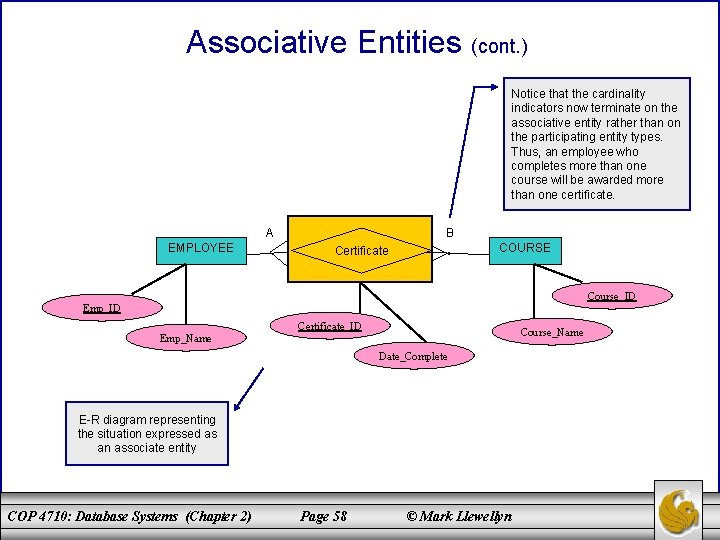 Associative Entities (cont.)

Notice that the cardinality indicators now terminate on the associative entity rather than on the participating entity types. Thus, an employee who completes more than one course will be awarded more than one certificate.

A

B

EMPLOYEE

Certificate

COURSE

Emp_ID

Emp_Name

Certificate_ID

Date_Complete

Course_ID

Course_Name

E-R diagram representing the situation expressed as an associate entity

COP 4710: Database Systems (Chapter 2) Page 58 © Mark Llewellyn